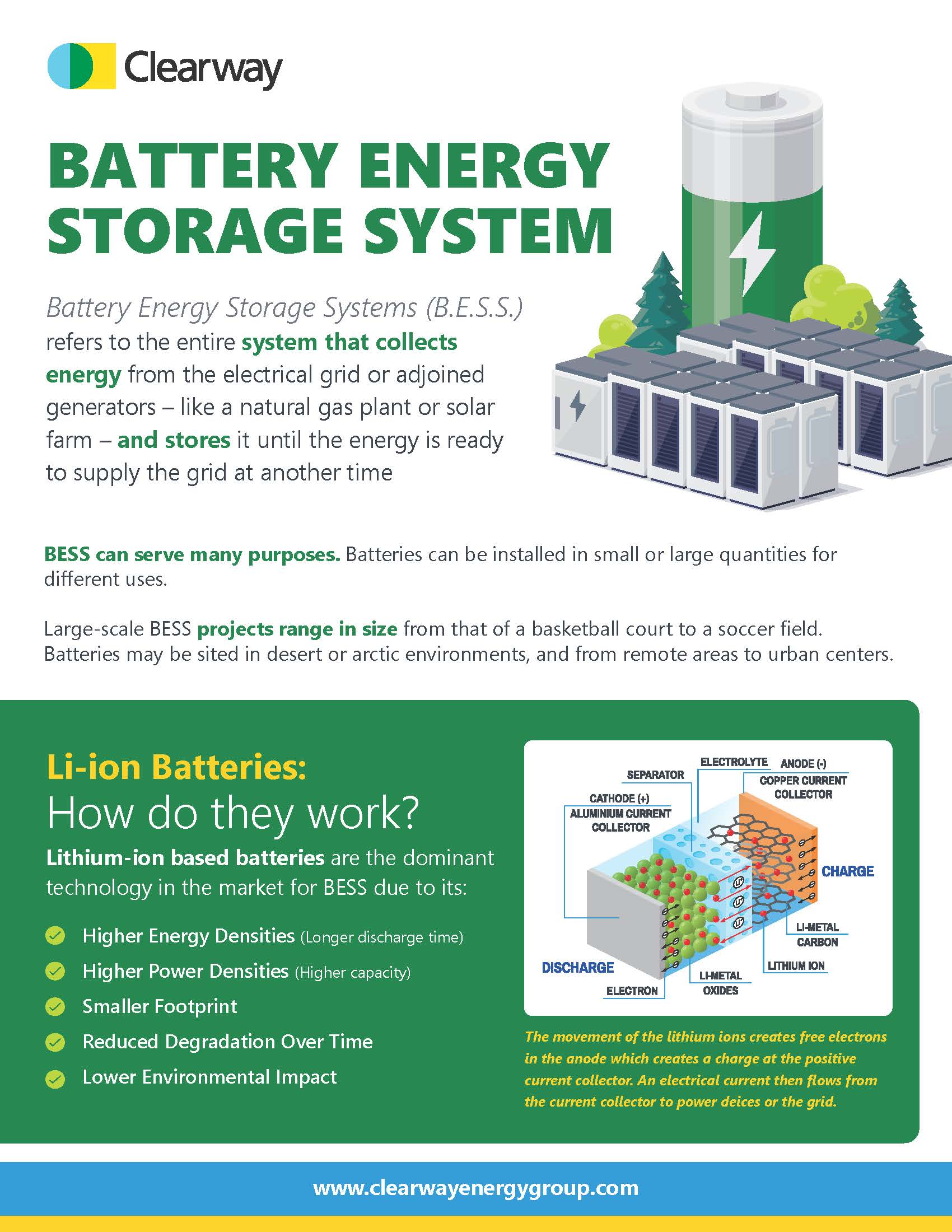 Clearway

BATTERY ENERGY STORAGE SYSTEM

Battery Energy Storage Systems (B.E.S.S.) refers to the entire system that collects energy from the electrical grid or adjoined generators – like a natural gas plant or solar farm – and stores it until the energy is ready to supply the grid at another time

BESS can serve many purposes. Batteries can be installed in small or large quantities for different uses.

Large-scale BESS projects range in size from that of a basketball court to a soccer field. Batteries may be sited in desert or arctic environments, and from remote areas to urban centers.

Li-ion Batteries:
How do they work?

Lithium-ion based batteries are the dominant technology in the market for BESS due to its:

Higher Energy Densities (Longer discharge time)
Higher Power Densities (Higher capacity)
Smaller Footprint
Reduced Degradation Over Time
Lower Environmental Impact

SEPARATOR
ELECTROLYTE
ANODE (-)
COPPER CURRENT COLLECTOR
CATHODE (+)
ALUMINIUM CURRENT COLLECTOR
CHARGE
LI-METAL CARBON
LITHIUM ION
DISCHARGE
ELECTRON
LI-METAL OXIDES

The movement of the lithium ions creates free electrons in the anode which creates a charge at the positive current collector. An electrical current then flows from the current collector to power deices or the grid.

www.clearwayenergygroup.com